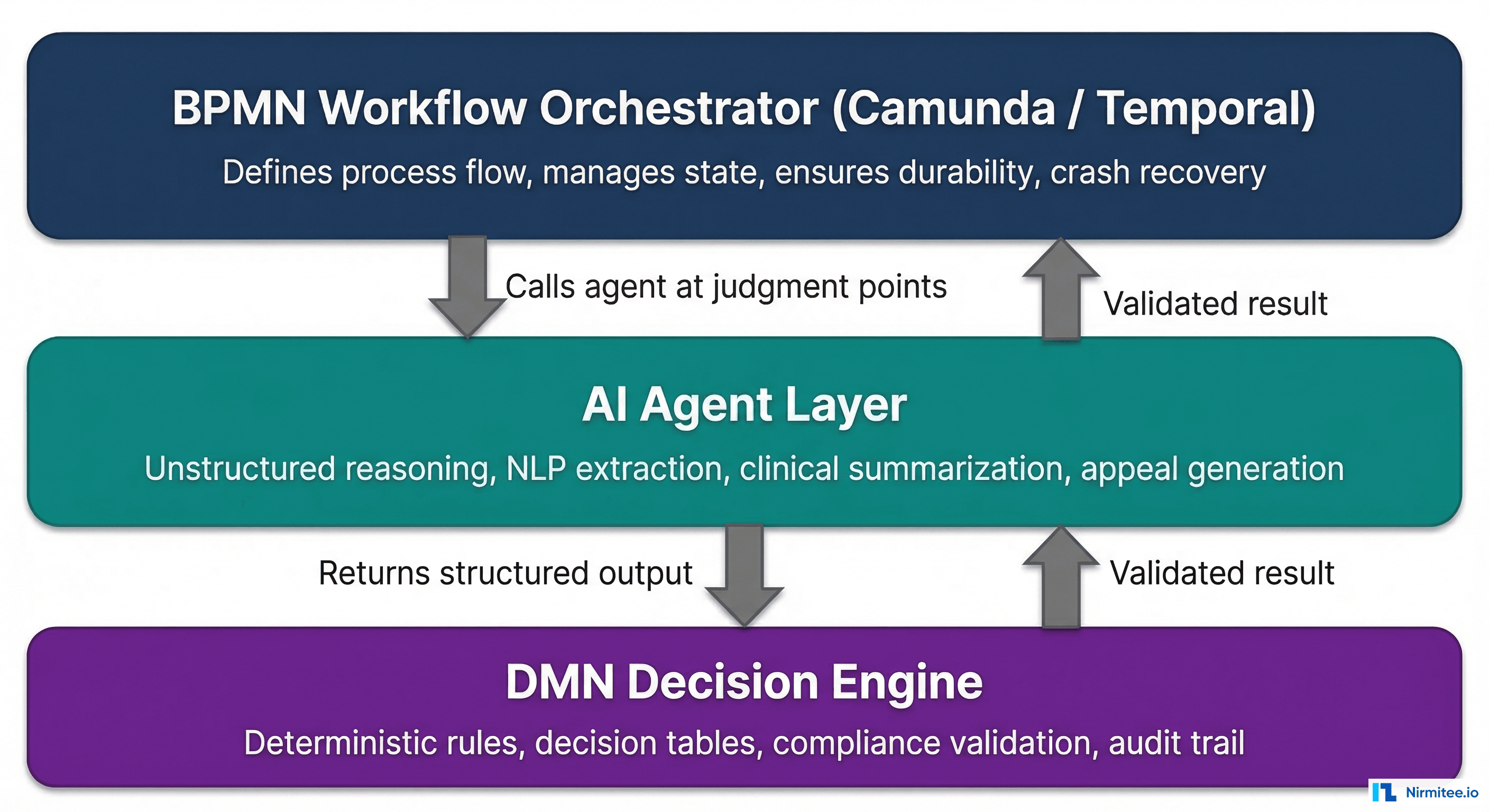 BPMN Workflow Orchestrator (Camunda / Temporal)

Defines process flow, manages state, ensures durability, crash recovery

Calls agent at judgment points

Validated result

AI Agent Layer

Unstructured reasoning, NLP extraction, clinical summarization, appeal generation

Returns structured output

Validated result

DMN Decision Engine

Deterministic rules, decision tables, compliance validation, audit trail

Nirmitee.io